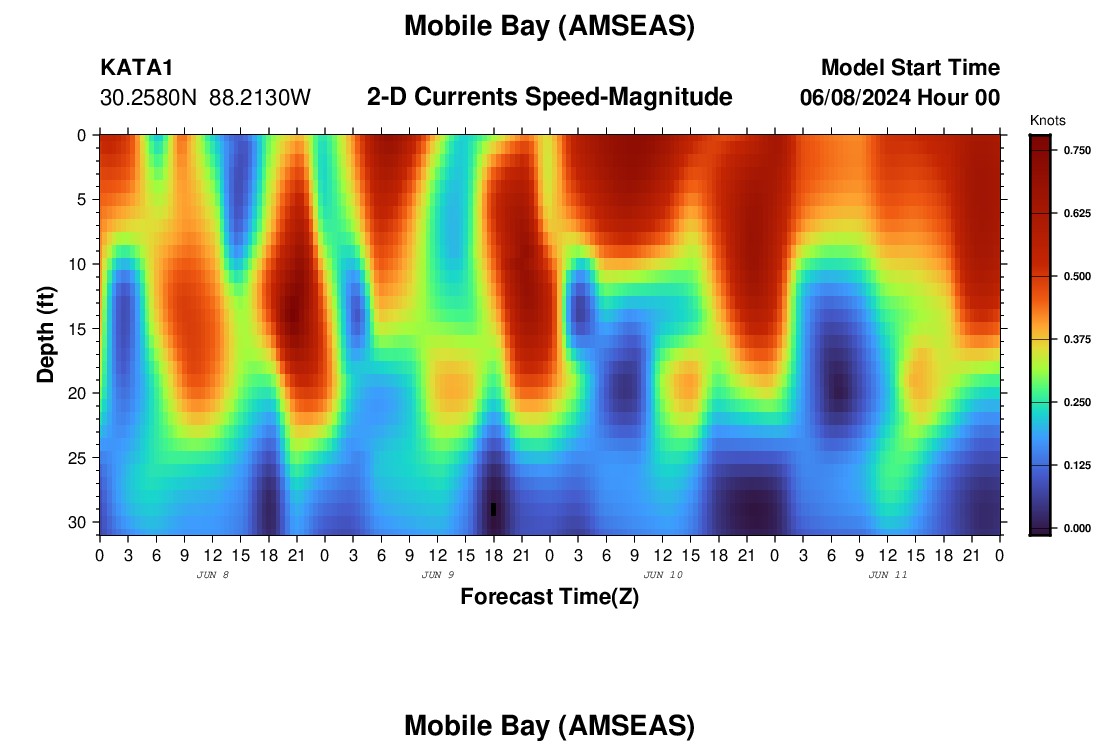 Mobile Bay (AMSEAS)

KATA1
30.2580N 88.2130W

2-D Currents Speed-Magnitude

Model Start Time
06/08/2024 Hour 00

Knots
0.750
0.625
0.500
0.375
0.250
0.125
0.000

Depth (ft)
0
5
10
15
20
25
30

0 3 6 9 12 15 18 21 0 3 6 9 12 15 18 21 0 3 6 9 12 15 18 21 0 3 6 9 12 15 18 21 0
JUN 8
JUN 9
JUN 10
JUN 11

Forecast Time(Z)

Mobile Bay (AMSEAS)